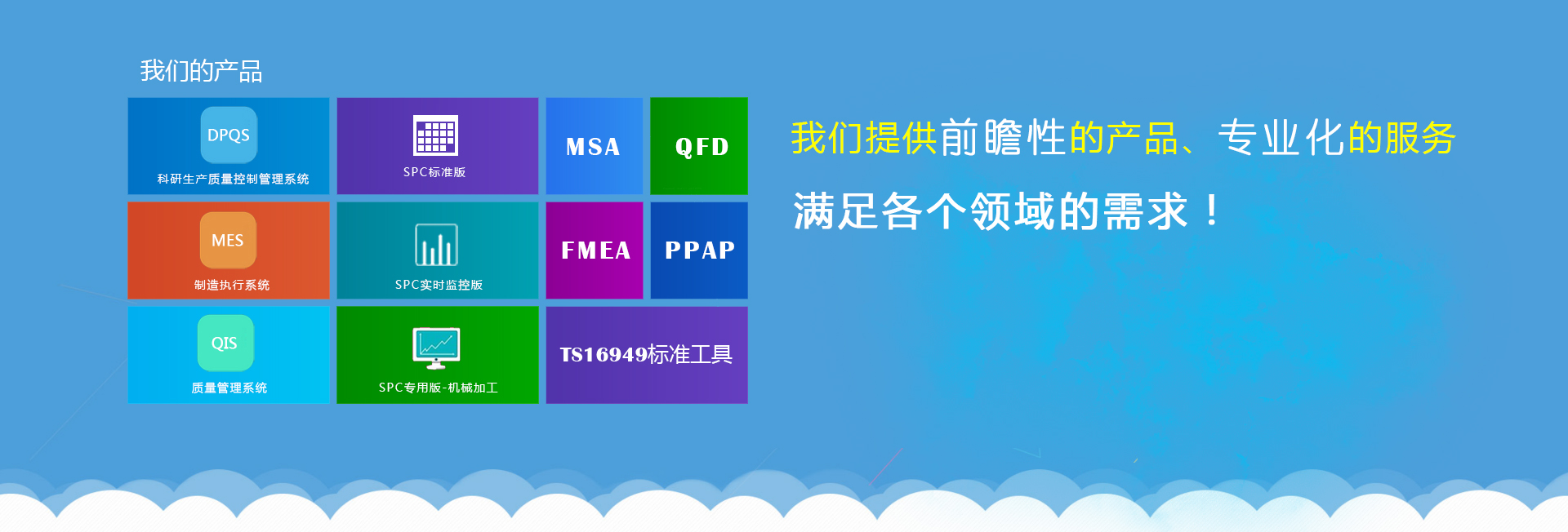 我们的产品

DPQS
科研生产质量控制管理系统

SPC标准版

MSA

QFD

MES
制造执行系统

SPC实时监控版

FMEA

PPAP

QIS
质量管理系统

SPC专用版-机械加工

TS16949标准工具

我们提供前瞻性的产品、专业化的服务

满足各个领域的需求！